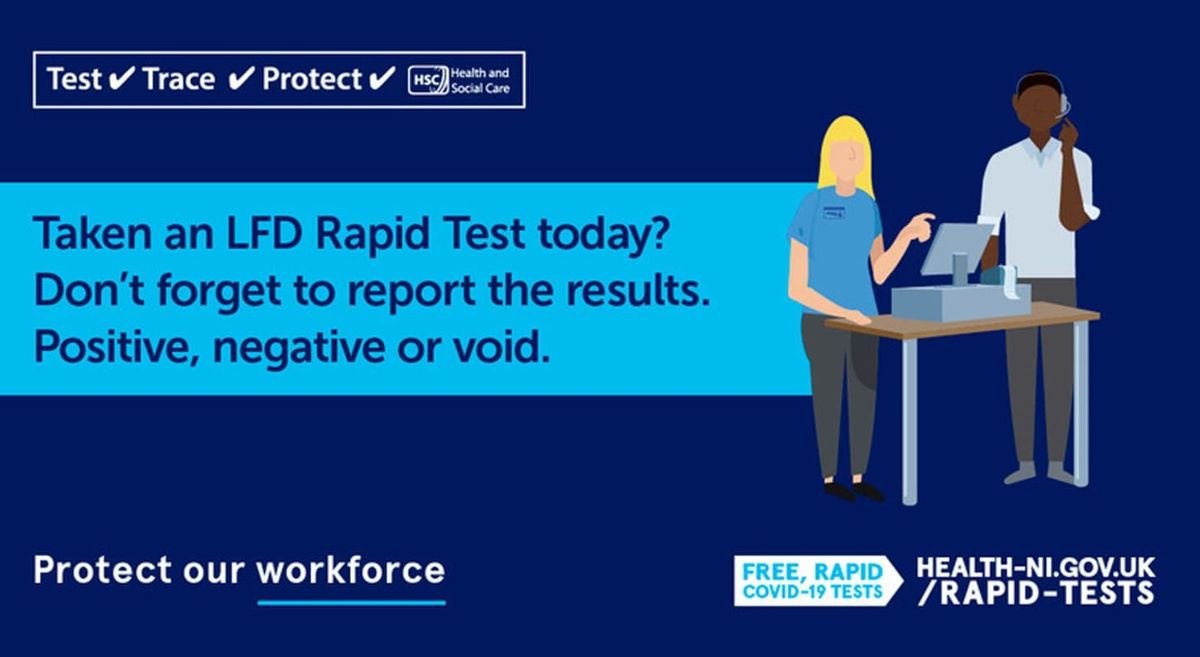 Test ✔ Trace ✔ Protect ✔ HSC Health and Social Care

Taken an LFD Rapid Test today? Don't forget to report the results. Positive, negative or void.

Protect our workforce

FREE, RAPID COVID-19 TESTS

HEALTH-NI.GOV.UK /RAPID-TESTS